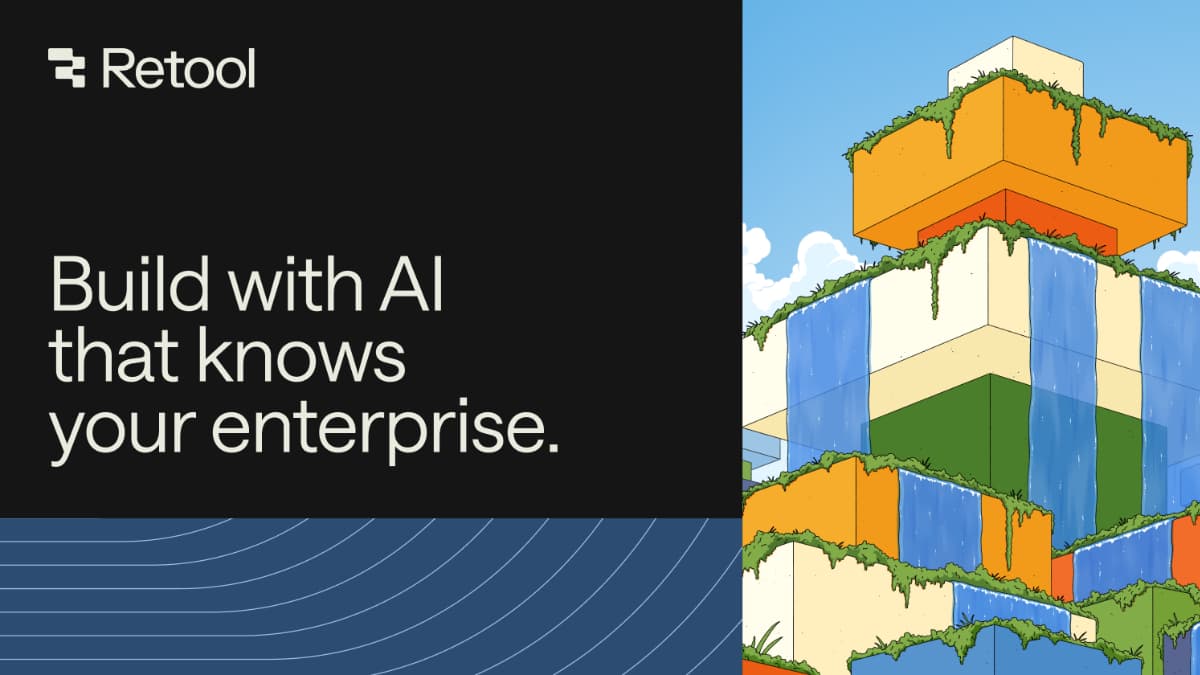 Retool

Build with AI that knows your enterprise.